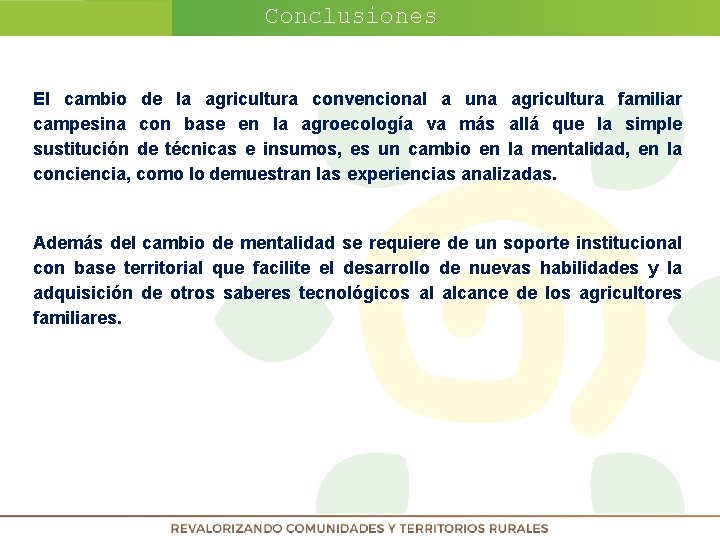 Conclusiones

El cambio de la agricultura convencional a una agricultura familiar campesina con base en la agroecología va más allá que la simple sustitución de técnicas e insumos, es un cambio en la mentalidad, en la conciencia, como lo demuestran las experiencias analizadas.

Además del cambio de mentalidad se requiere de un soporte institucional con base territorial que facilite el desarrollo de nuevas habilidades y la adquisición de otros saberes tecnológicos al alcance de los agricultores familiares.

REVALORIZANDO COMUNIDADES Y TERRITORIOS RURALES